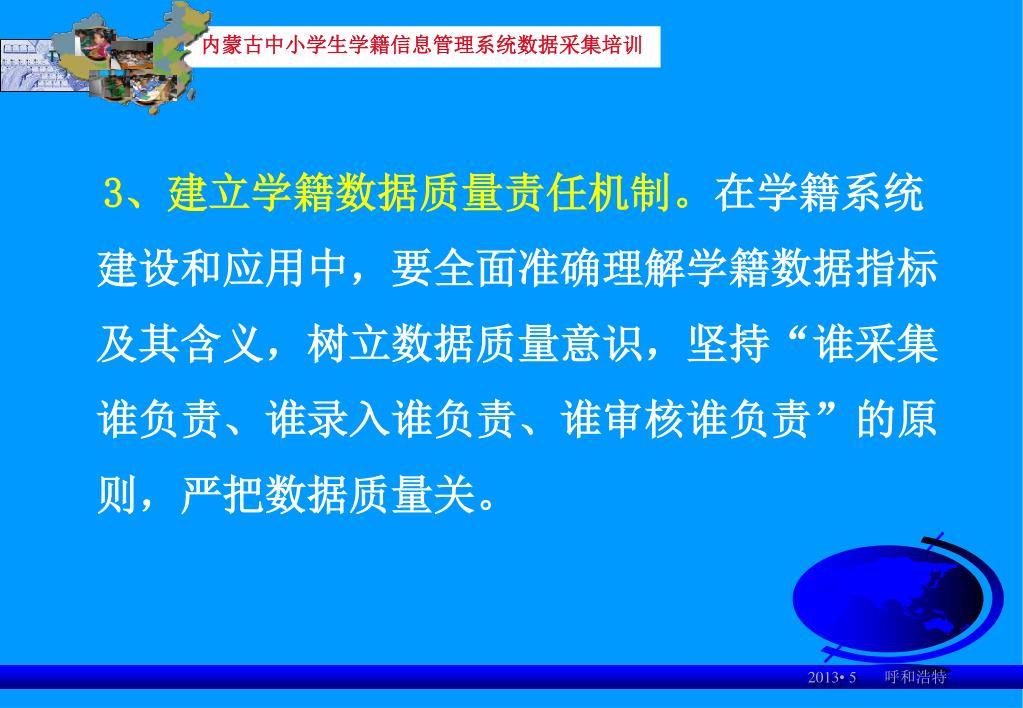 内蒙古中小学生学籍信息管理系统数据采集培训

3、建立学籍数据质量责任机制。在学籍系统建设和应用中，要全面准确理解学籍数据指标及其含义，树立数据质量意识，坚持“谁采集谁负责、谁录入谁负责、谁审核谁负责”的原则，严把数据质量关。

2013• 5　呼和浩特